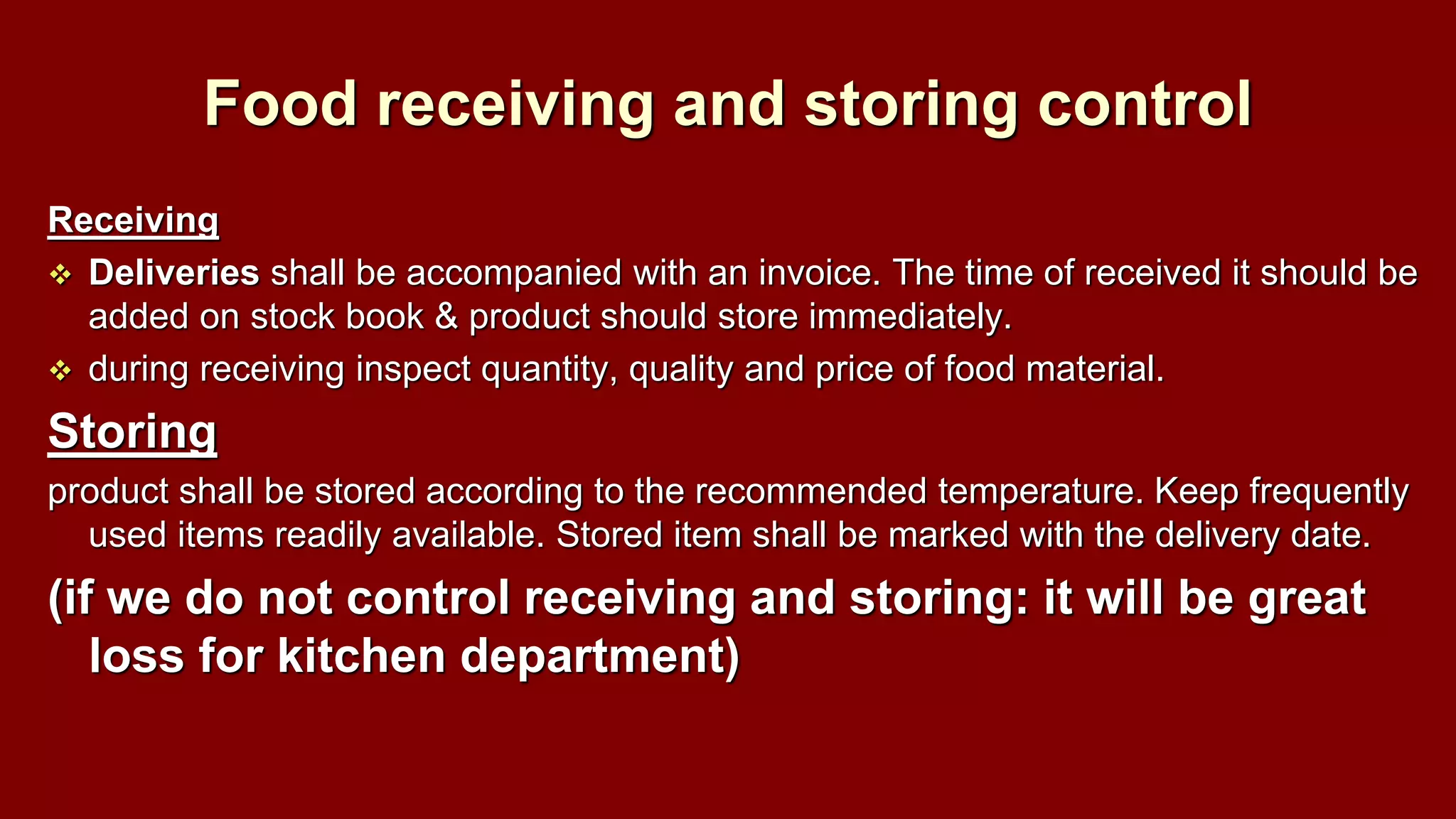 Food receiving and storing control

Receiving

❖ Deliveries shall be accompanied with an invoice. The time of received it should be added on stock book & product should store immediately.

❖ during receiving inspect quantity, quality and price of food material.

Storing

product shall be stored according to the recommended temperature. Keep frequently used items readily available. Stored item shall be marked with the delivery date.

(if we do not control receiving and storing: it will be great loss for kitchen department)